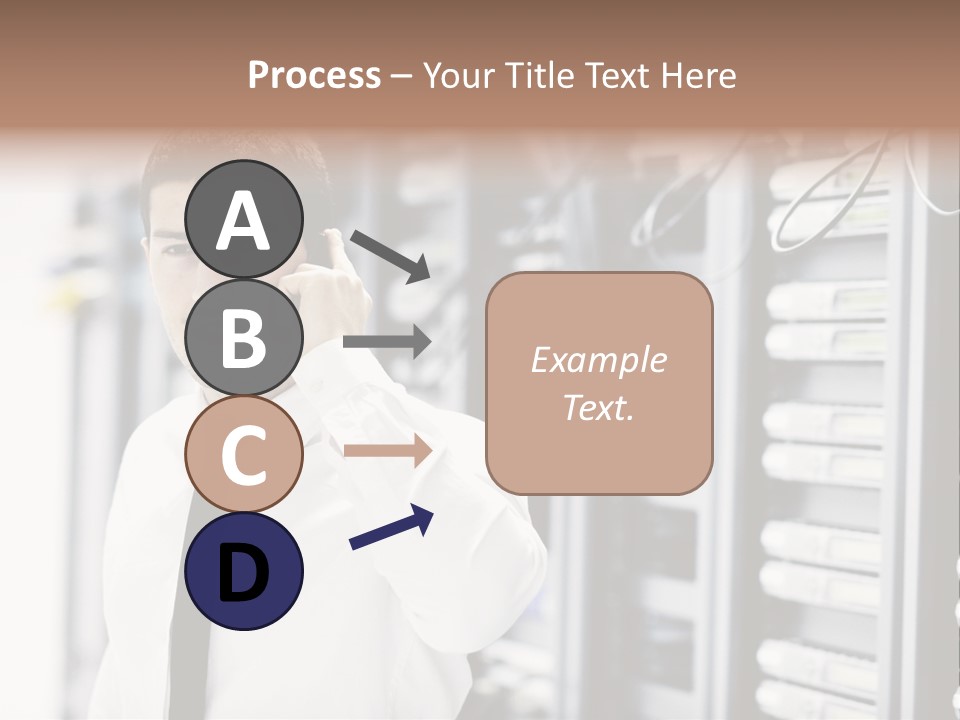 Process – Your Title Text Here

A

B

C

D

Example Text.